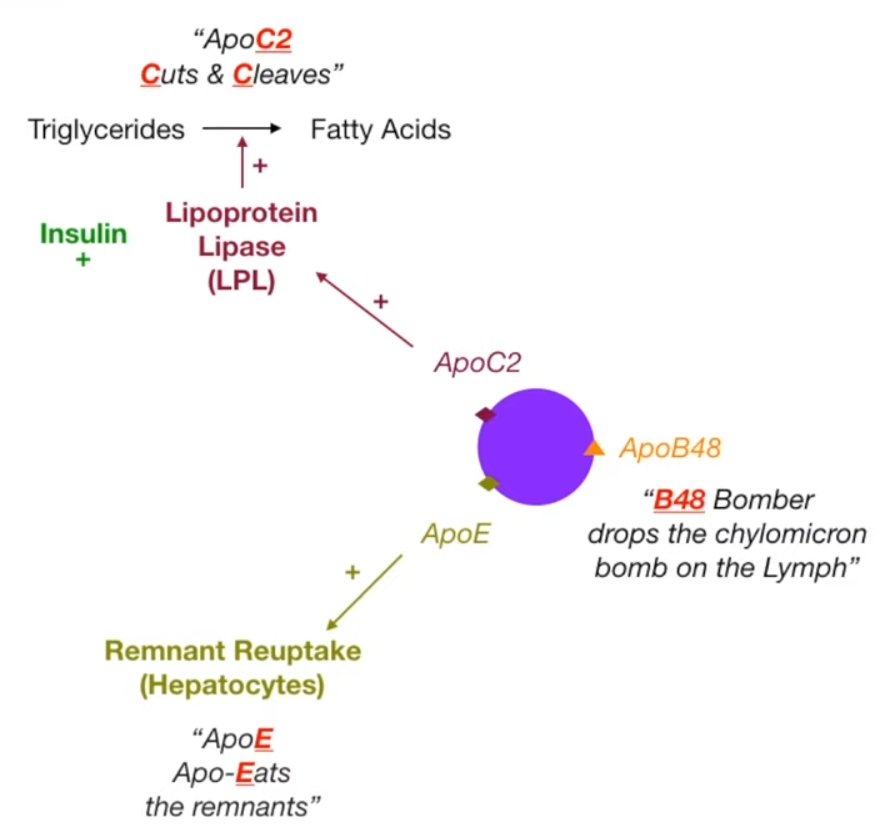 "ApoC2
Cuts & Cleaves"

Triglycerides → Fatty Acids

+

Insulin
+

Lipoprotein
Lipase
(LPL)

+

ApoC2

ApoB48

"B48 Bomber
drops the chylomicron
bomb on the Lymph"

ApoE

+

Remnant Reuptake
(Hepatocytes)

"ApoE
Apo-Eats
the remnants"